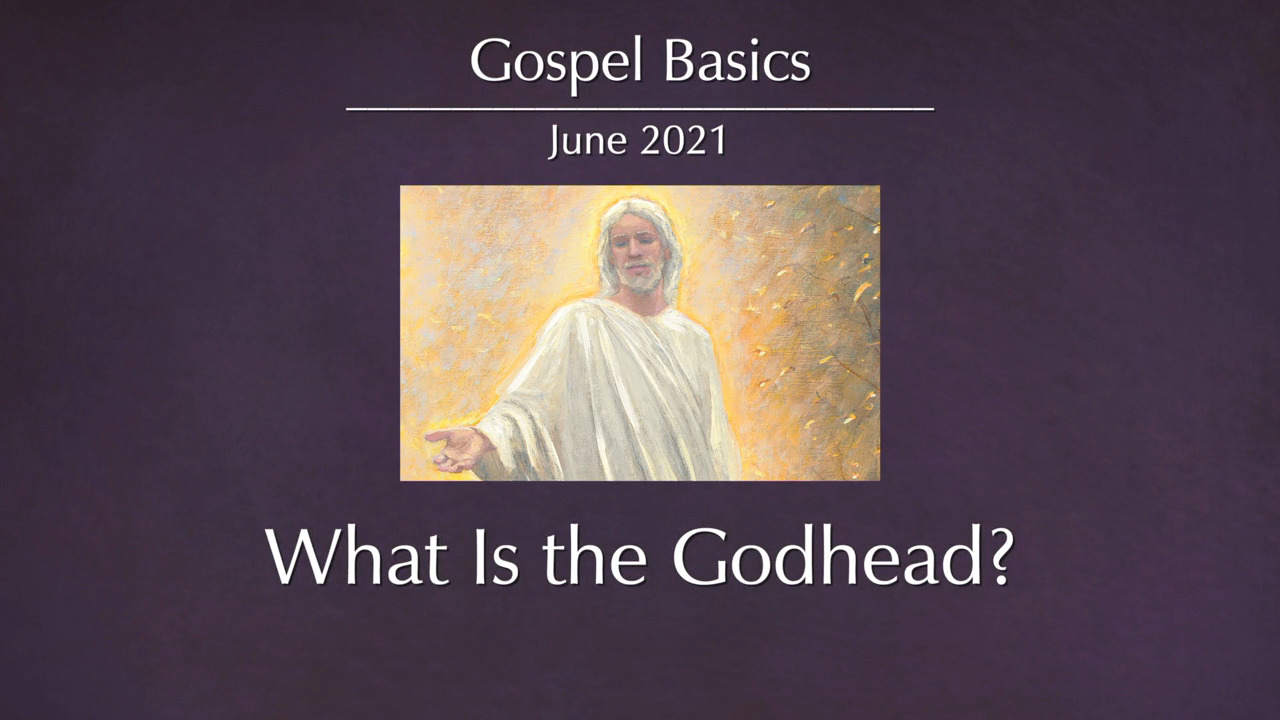 Gospel Basics

June 2021

What Is the Godhead?